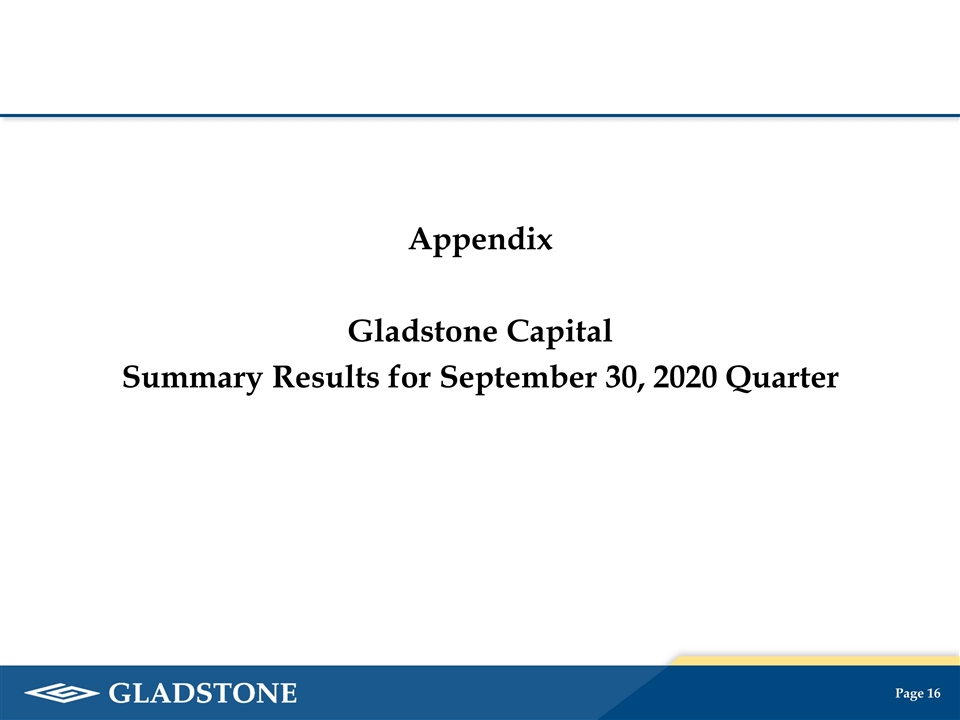 Appendix

Gladstone Capital
Summary Results for September 30, 2020 Quarter

GLADSTONE

Page 16